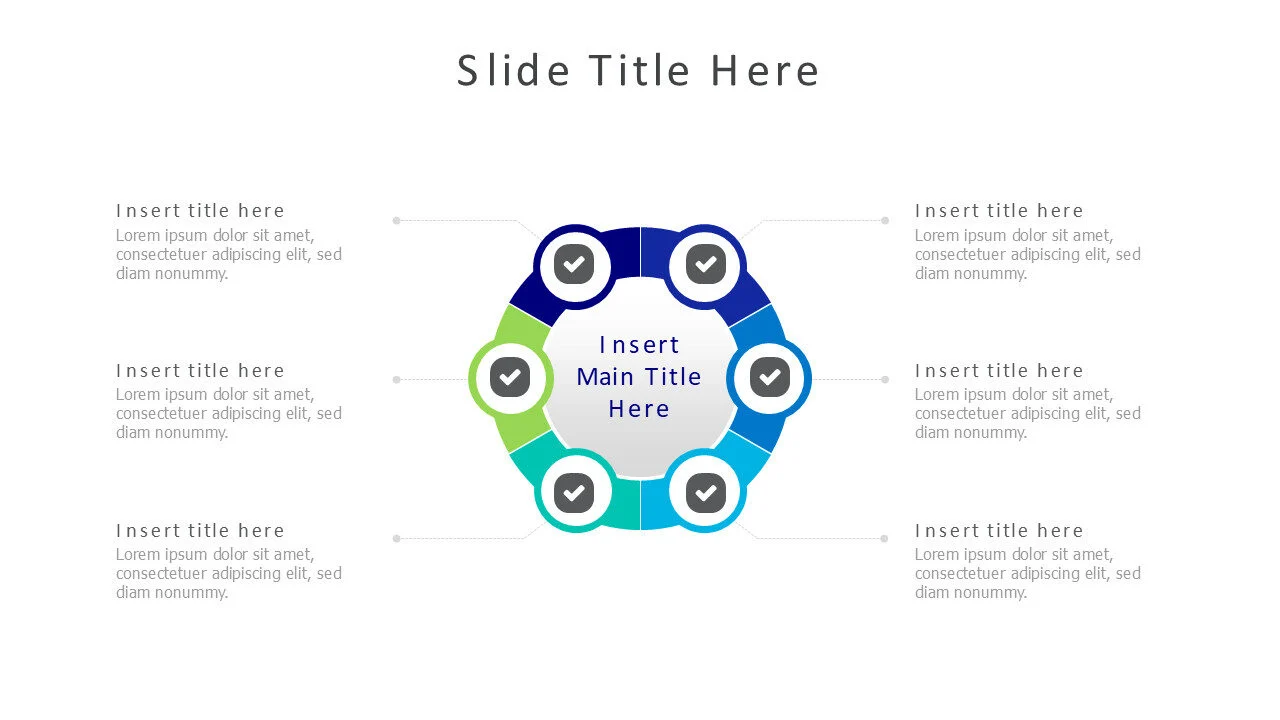 Slide Title Here

Insert title here
Lorem ipsum dolor sit amet, consectetuer adipiscing elit, sed diam nonummy.

Insert title here
Lorem ipsum dolor sit amet, consectetuer adipiscing elit, sed diam nonummy.

Insert title here
Lorem ipsum dolor sit amet, consectetuer adipiscing elit, sed diam nonummy.

Insert Main Title Here

Insert title here
Lorem ipsum dolor sit amet, consectetuer adipiscing elit, sed diam nonummy.

Insert title here
Lorem ipsum dolor sit amet, consectetuer adipiscing elit, sed diam nonummy.

Insert title here
Lorem ipsum dolor sit amet, consectetuer adipiscing elit, sed diam nonummy.